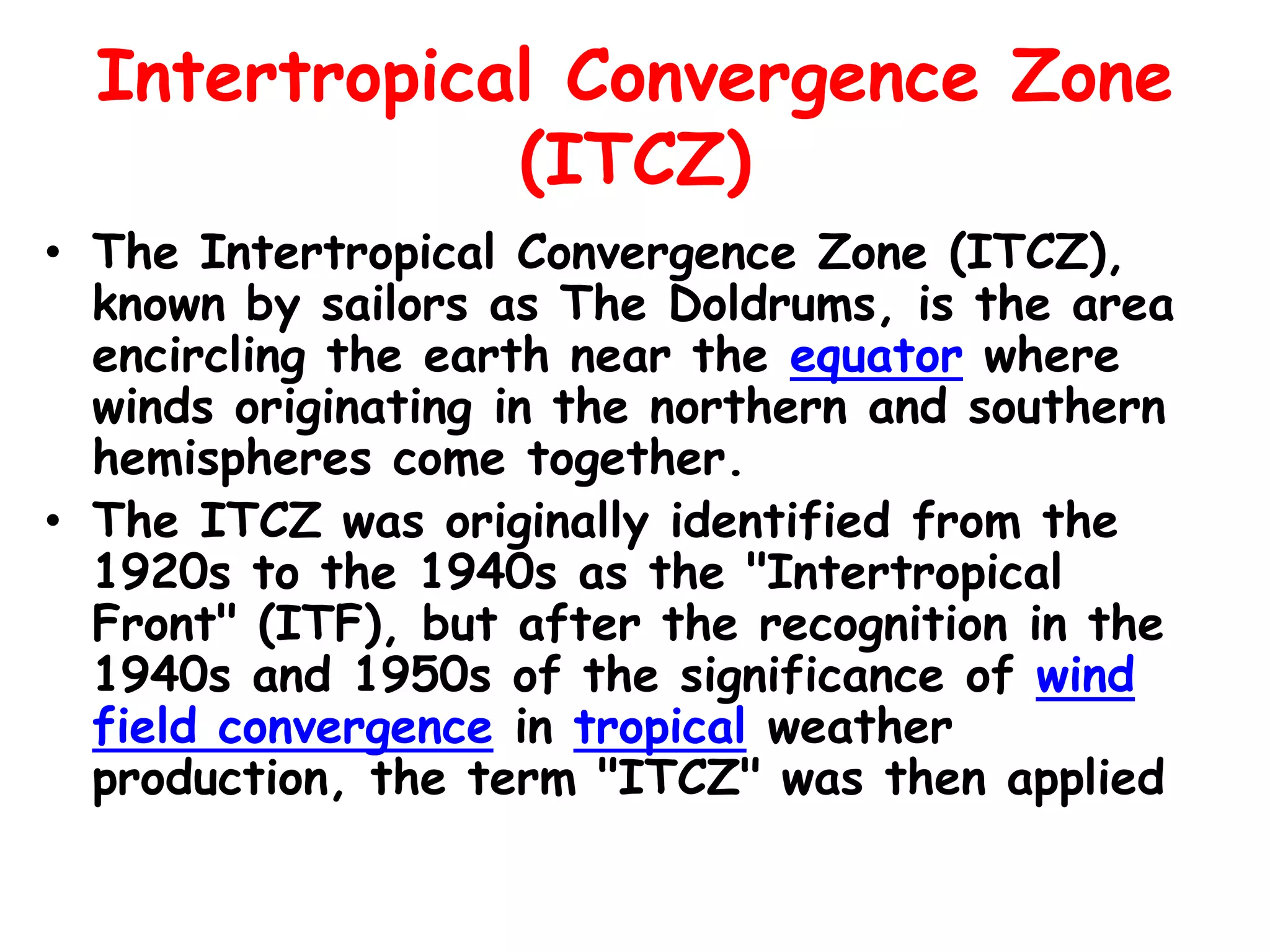 Intertropical Convergence Zone (ITCZ)

• The Intertropical Convergence Zone (ITCZ), known by sailors as The Doldrums, is the area encircling the earth near the equator where winds originating in the northern and southern hemispheres come together.

• The ITCZ was originally identified from the 1920s to the 1940s as the "Intertropical Front" (ITF), but after the recognition in the 1940s and 1950s of the significance of wind field convergence in tropical weather production, the term "ITCZ" was then applied